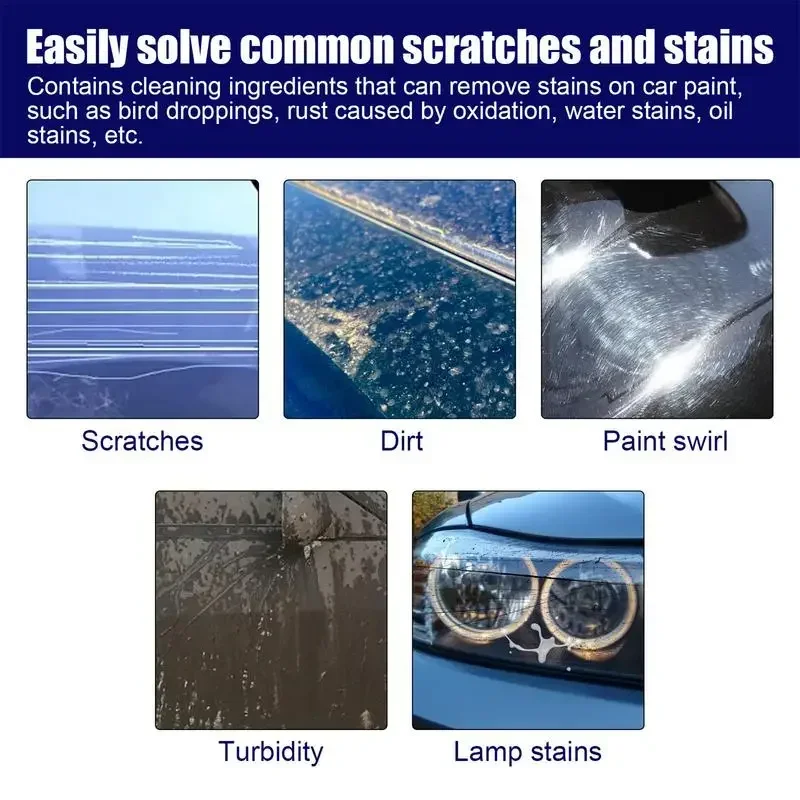 Easily solve common scratches and stains

Contains cleaning ingredients that can remove stains on car paint, such as bird droppings, rust caused by oxidation, water stains, oil stains, etc.

Scratches

Dirt

Paint swirl

Turbidity

Lamp stains